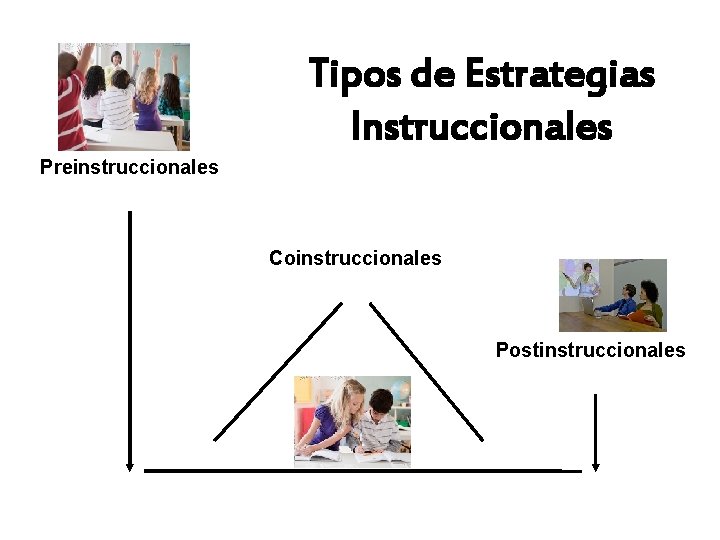 Tipos de Estrategias Instruccionales

Preinstruccionales

Coinstruccionales

Postinstruccionales